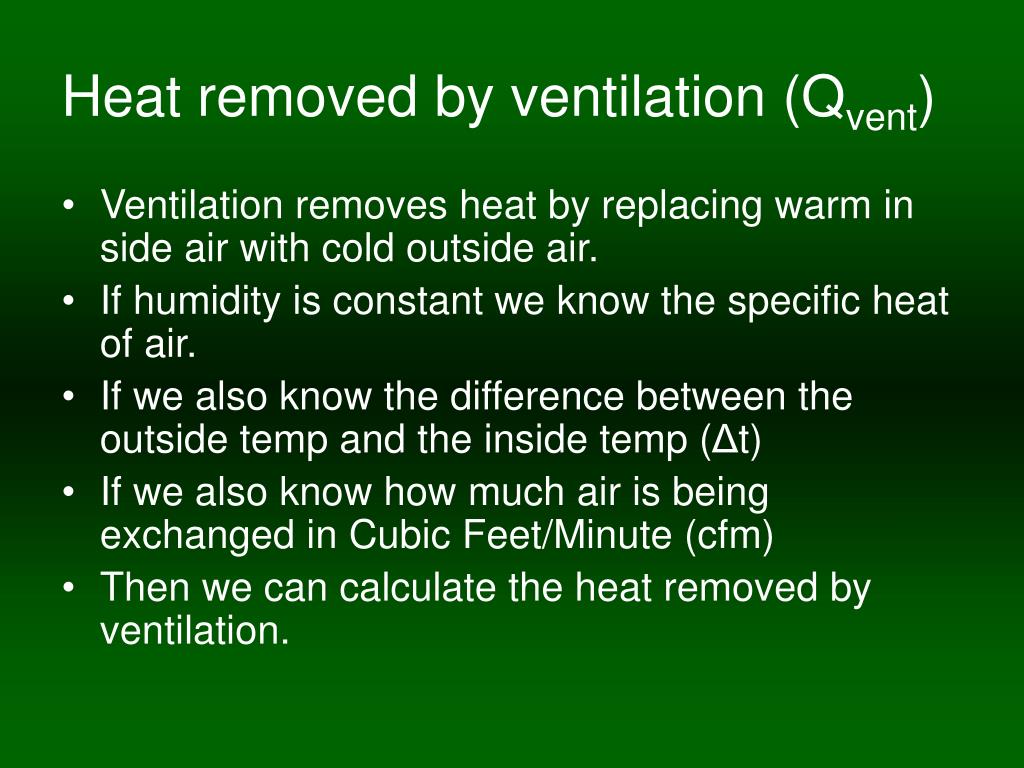 Heat removed by ventilation ($Q_{vent}$)

• Ventilation removes heat by replacing warm in side air with cold outside air.
• If humidity is constant we know the specific heat of air.
• If we also know the difference between the outside temp and the inside temp ($\Delta t$)
• If we also know how much air is being exchanged in Cubic Feet/Minute (cfm)
• Then we can calculate the heat removed by ventilation.